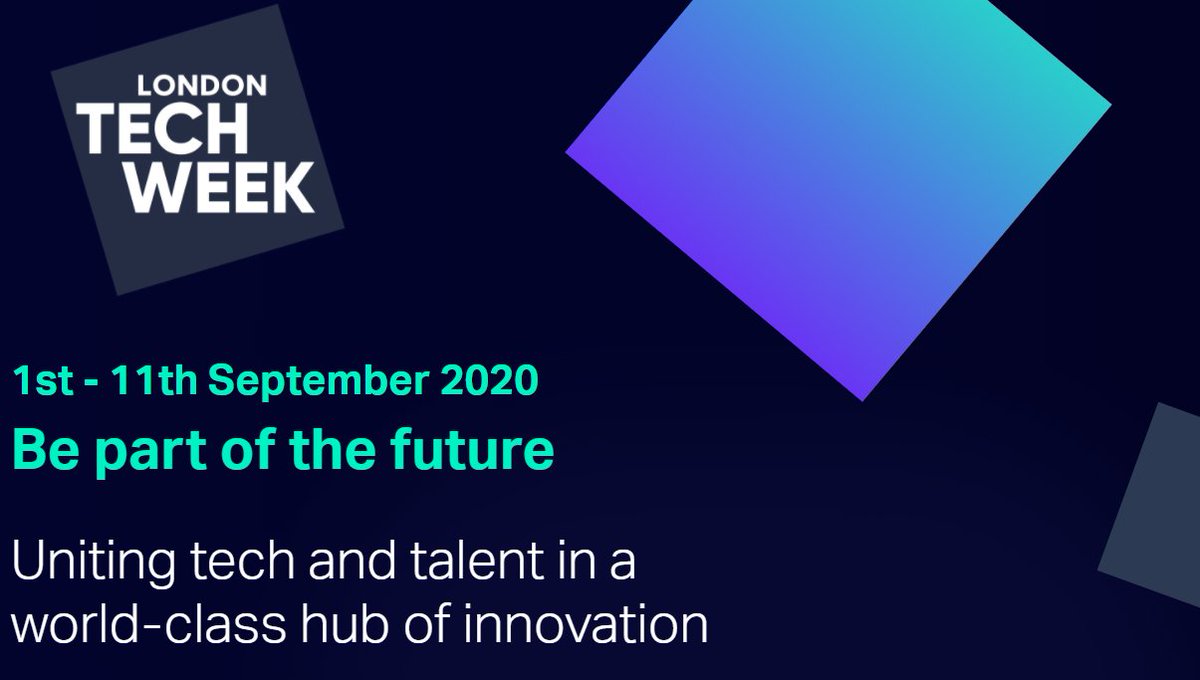 LONDON
TECH
WEEK

1st - 11th September 2020

Be part of the future

Uniting tech and talent in a world-class hub of innovation